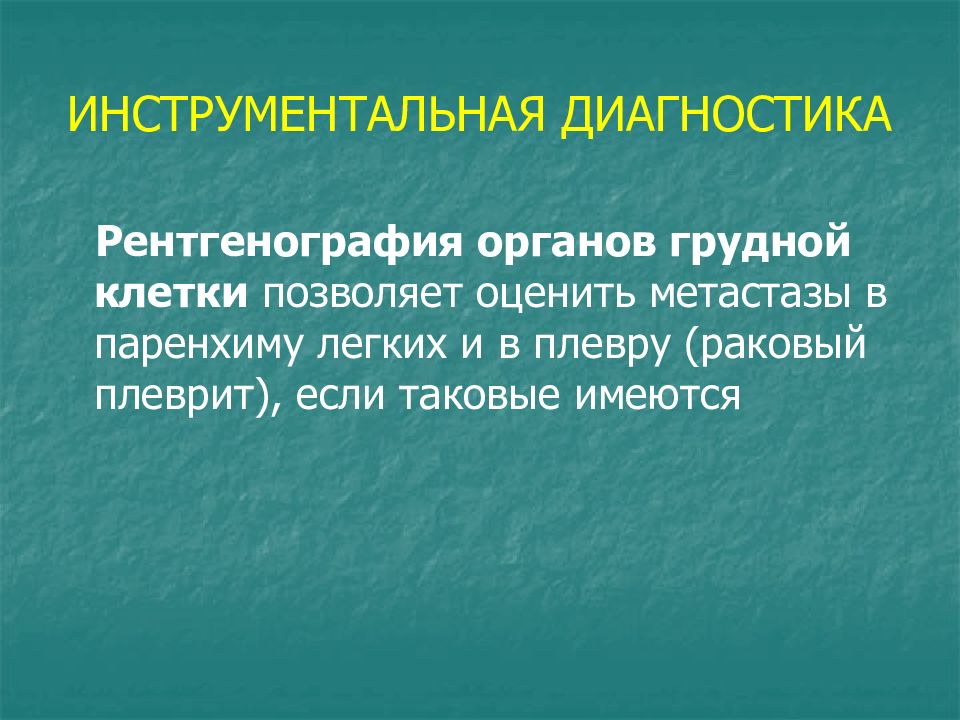 ИНСТРУМЕНТАЛЬНАЯ ДИАГНОСТИКА

Рентгенография органов грудной клетки позволяет оценить метастазы в паренхиму легких и в плевру (раковый плеврит), если таковые имеются